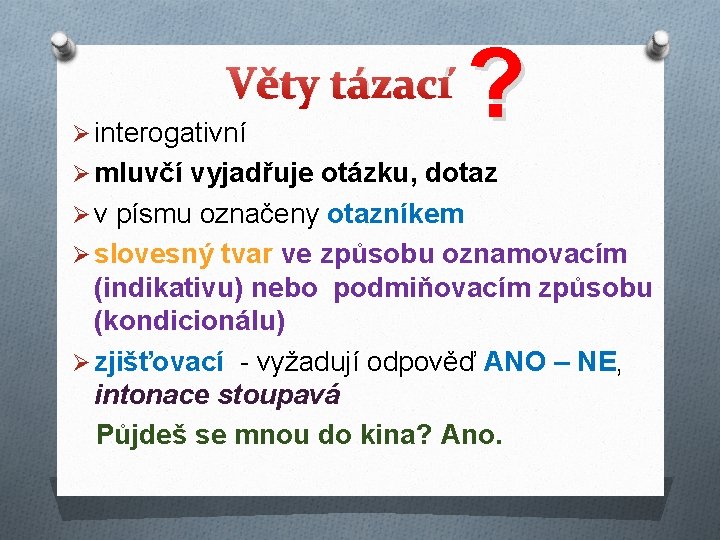 Věty tázací ?

➢ interogativní

➢ mluvčí vyjadřuje otázku, dotaz

➢ v písmu označeny otazníkem

➢ slovesný tvar ve způsobu oznamovacím (indikativu) nebo podmiňovacím způsobu (kondicionálu)

➢ zjišťovací - vyžadují odpověď ANO – NE, intonace stoupavá

Půjdeš se mnou do kina? Ano.